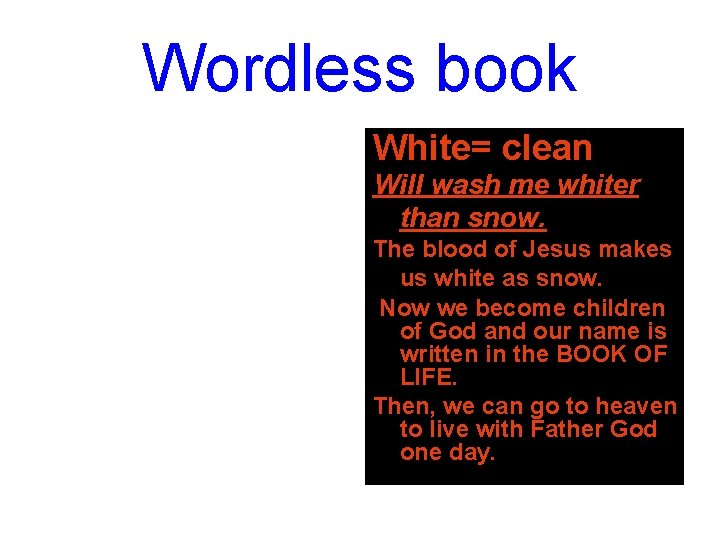 Wordless book

White= clean

Will wash me whiter than snow.

The blood of Jesus makes us white as snow.

Now we become children of God and our name is written in the BOOK OF LIFE.

Then, we can go to heaven to live with Father God one day.